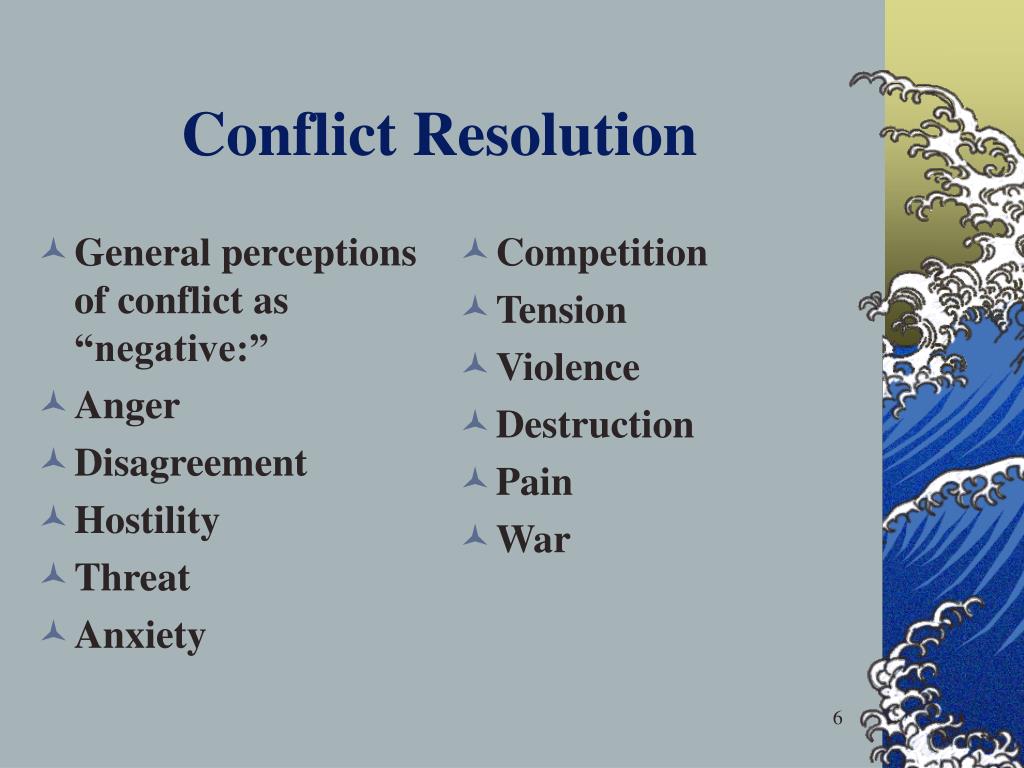 Conflict Resolution

General perceptions of conflict as “negative:”
Anger
Disagreement
Hostility
Threat
Anxiety

Competition
Tension
Violence
Destruction
Pain
War

6